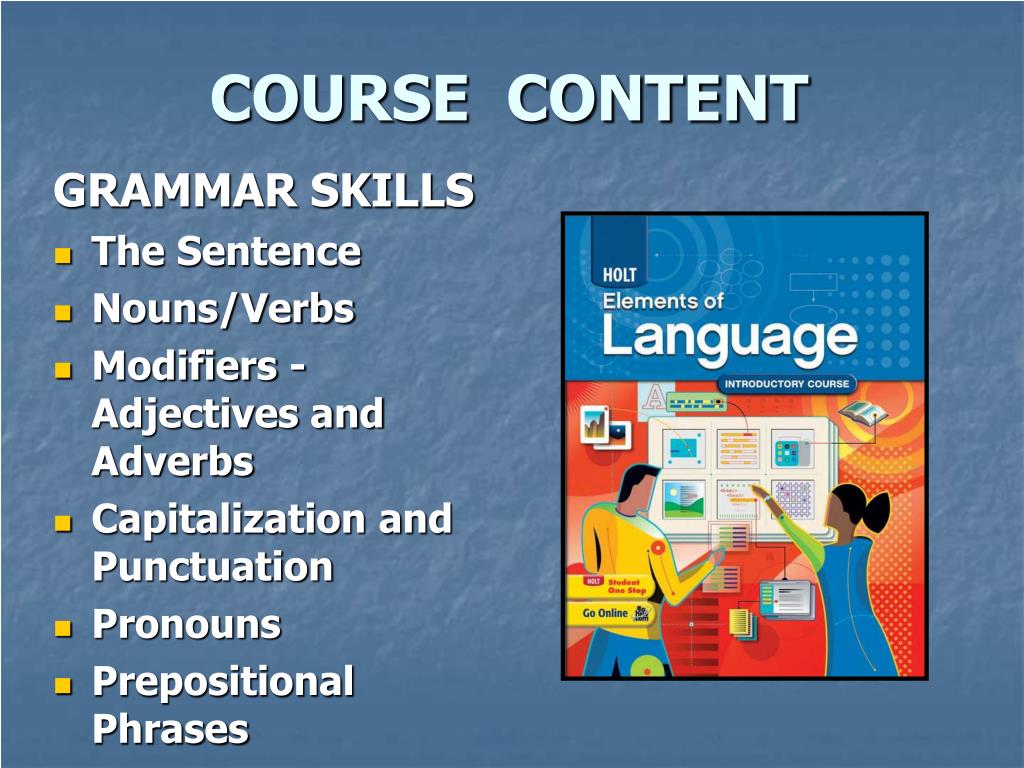 COURSE CONTENT

GRAMMAR SKILLS

- The Sentence
- Nouns/Verbs
- Modifiers - Adjectives and Adverbs
- Capitalization and Punctuation
- Pronouns
- Prepositional Phrases

HOLT
Elements of
Language
INTRODUCTORY COURSE

HOLT Student One Stop
Go Online